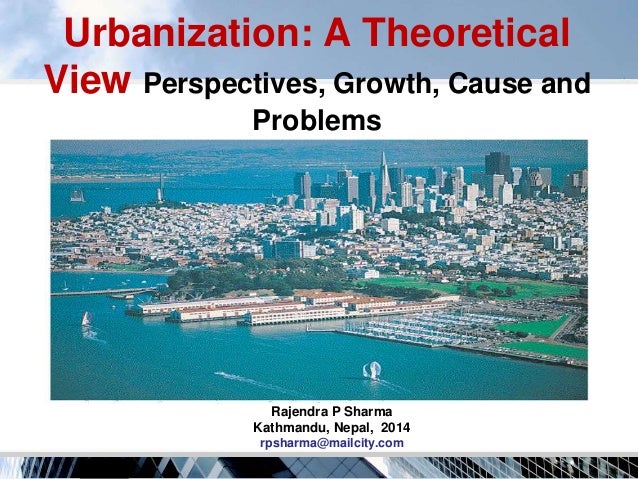 Urbanization: A Theoretical View Perspectives, Growth, Cause and Problems

Rajendra P Sharma
Kathmandu, Nepal, 2014
rpsharma@mailcity.com